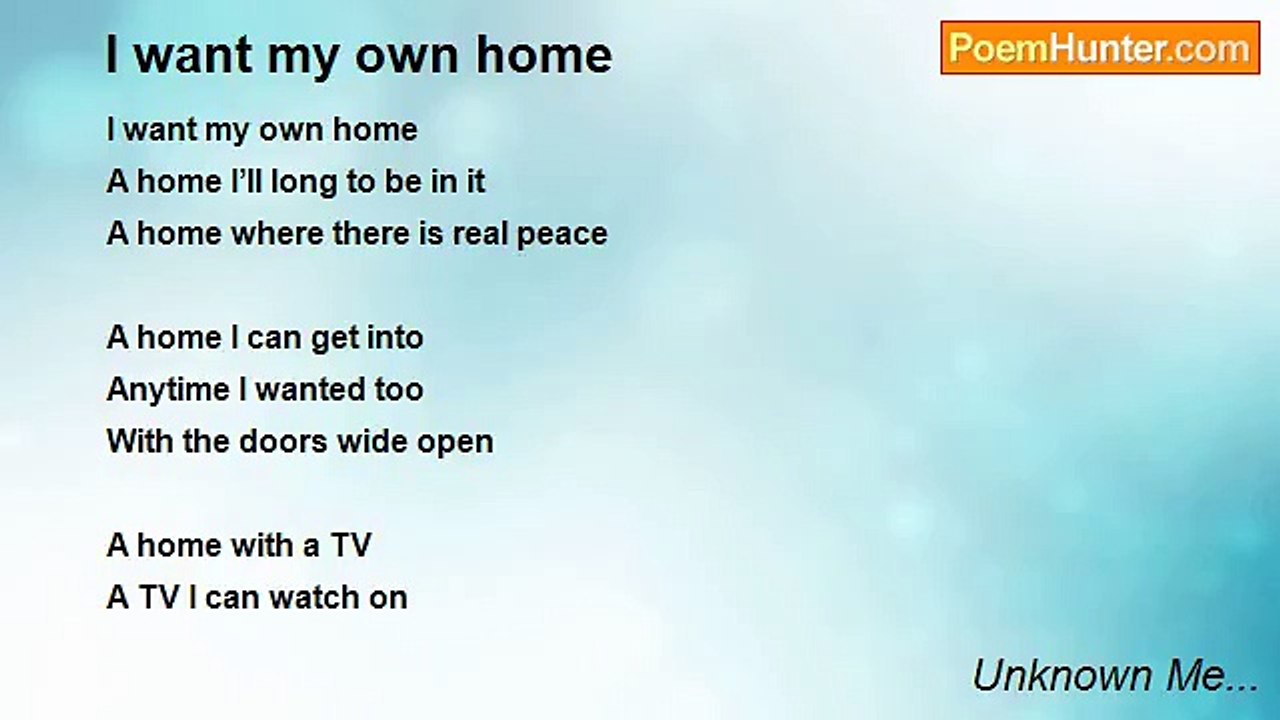 I want my own home

PoemHunter.com

I want my own home
A home I'll long to be in it
A home where there is real peace

A home I can get into
Anytime I wanted too
With the doors wide open

A home with a TV
A TV I can watch on

Unknown Me...